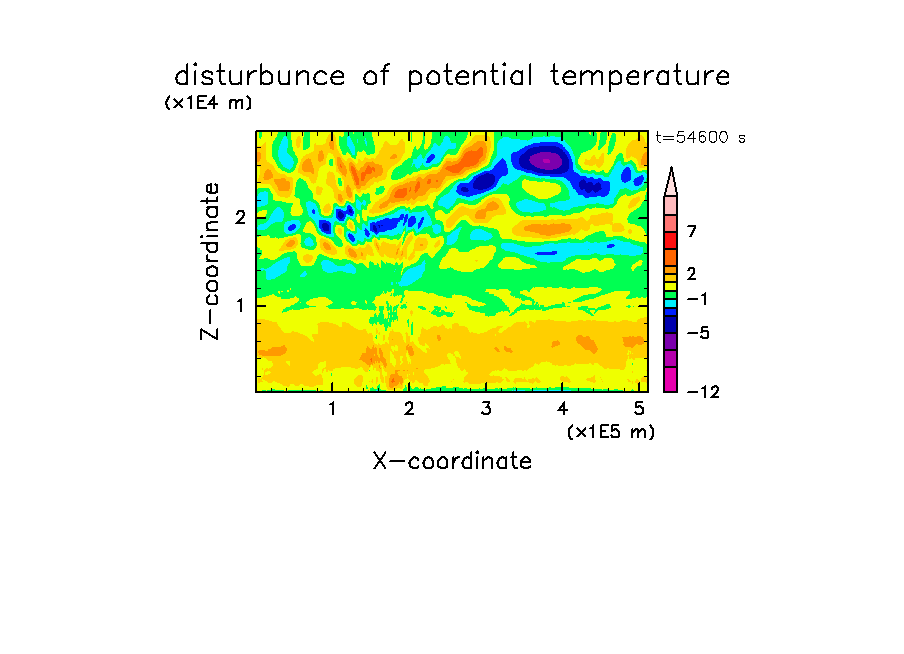 disturbunce of potential temperature

(x1E4 m)

t=54600 s

Z-coordinate

2

1

7

2

−1

−5

−12

1 2 3 4 5

(x1E5 m)

X-coordinate